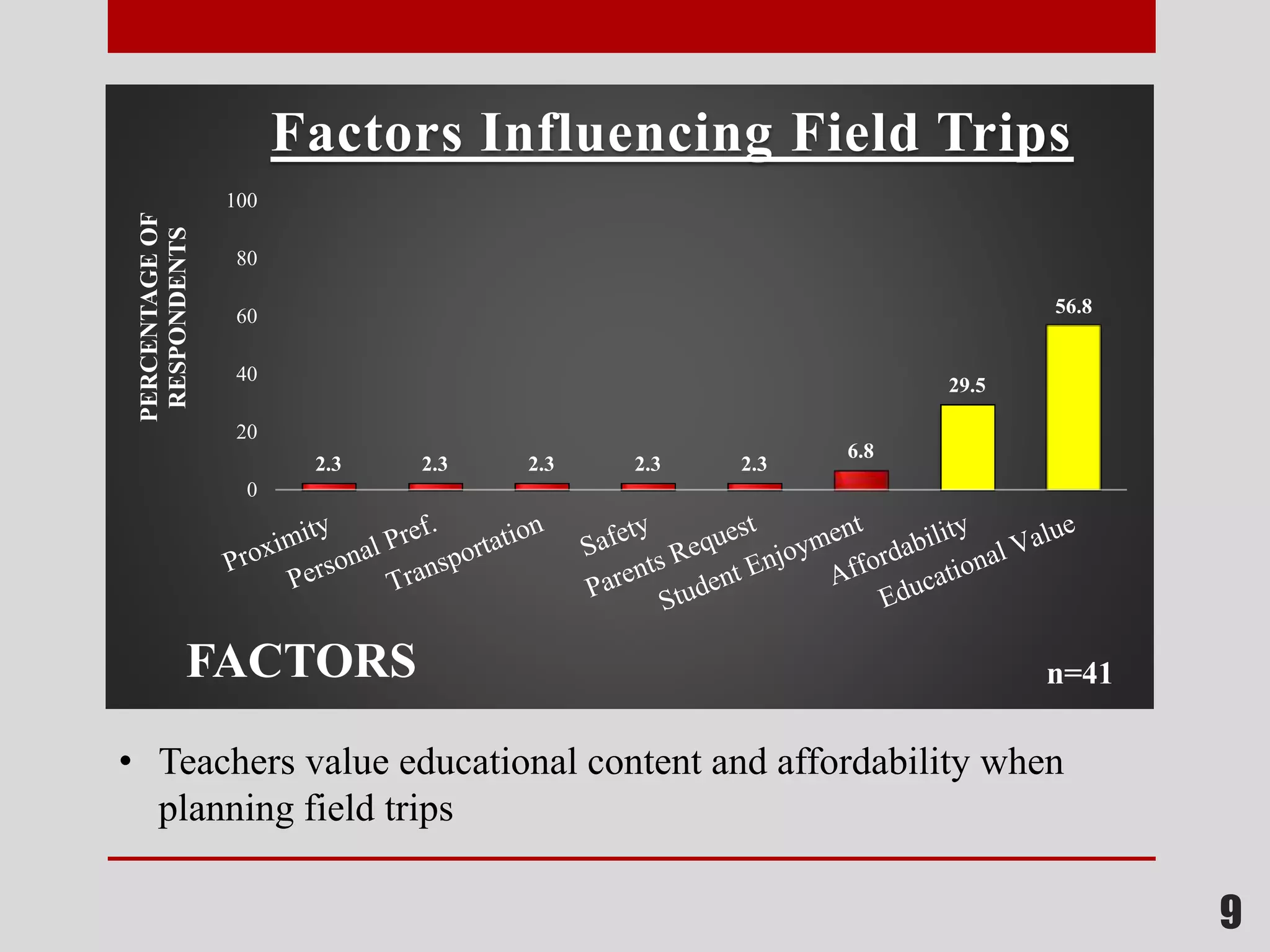 Factors Influencing Field Trips

PERCENTAGE OF RESPONDENTS

100
80
60
40
20
0

2.3
2.3
2.3
2.3
2.3
6.8
29.5
56.8

Proximity
Personal Pref.
Transportation
Safety
Parents Request
Student Enjoyment
Affordability
Educational Value

FACTORS

n=41

• Teachers value educational content and affordability when planning field trips

9